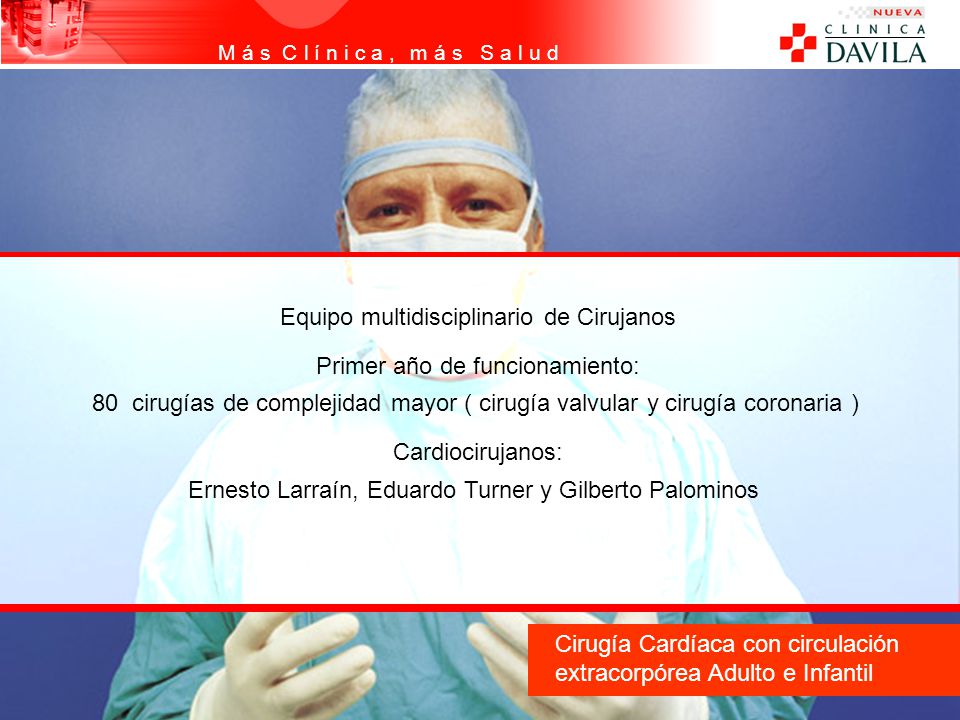 Más Clínica, más Salud

NUEVA
CLINICA
DAVILA

Equipo multidisciplinario de Cirujanos

Primer año de funcionamiento:
80 cirugías de complejidad mayor ( cirugía valvular y cirugía coronaria )

Cardiocirujanos:
Ernesto Larraín, Eduardo Turner y Gilberto Palominos

Cirugía Cardíaca con circulación extracorpórea Adulto e Infantil